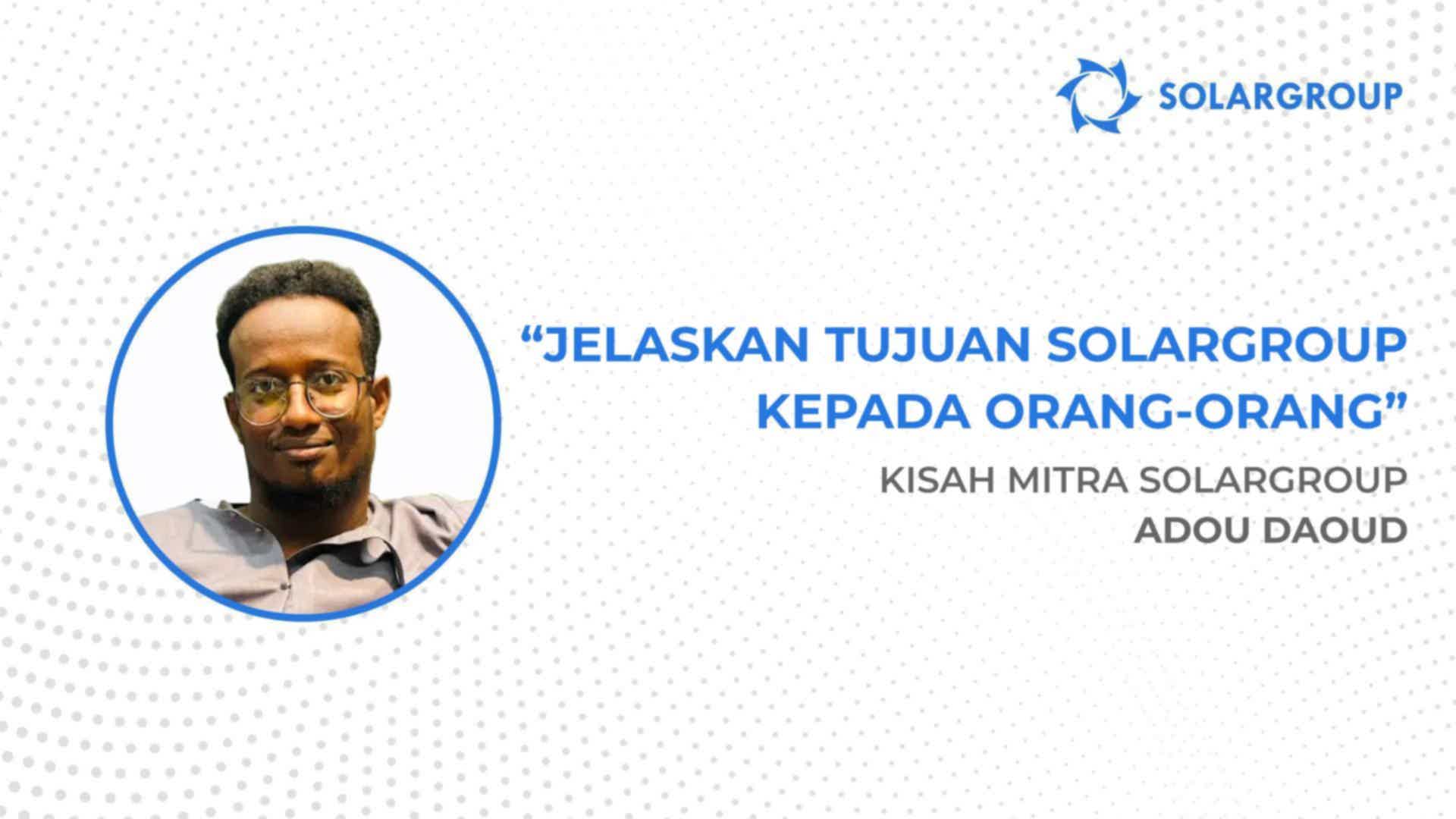 SOLARGROUP

“JELASKAN TUJUAN SOLARGROUP KEPADA ORANG-ORANG”

KISAH MITRA SOLARGROUP
ADOU DAOUD